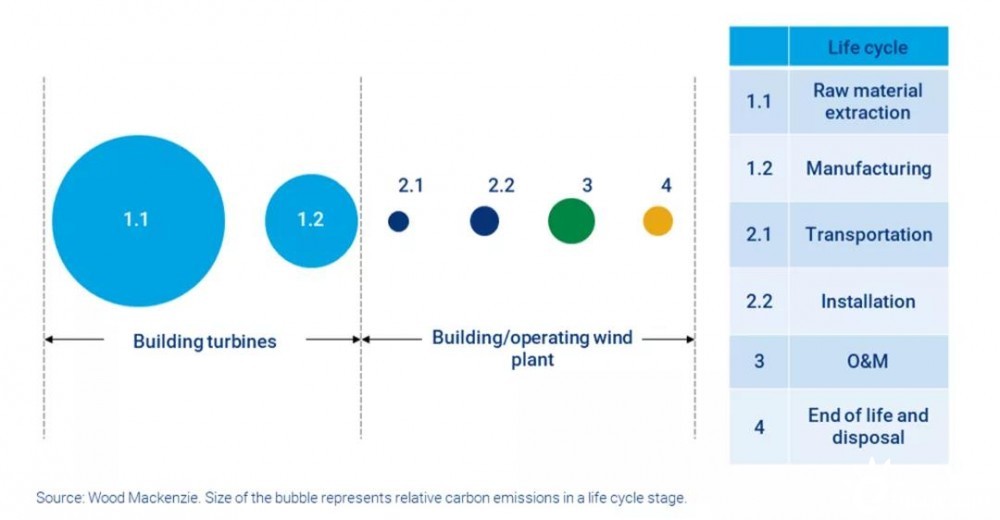 1.1

1.2

2.1

2.2

3

4

Building turbines

Building/operating wind plant

| | Life cycle |
|---|---|
| 1.1 | Raw material extraction |
| 1.2 | Manufacturing |
| 2.1 | Transportation |
| 2.2 | Installation |
| 3 | O&M |
| 4 | End of life and disposal |

Source: Wood Mackenzie. Size of the bubble represents relative carbon emissions in a life cycle stage.